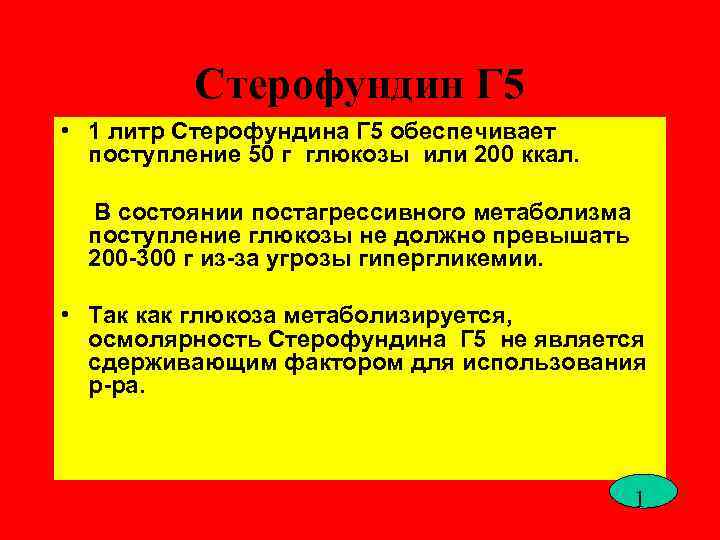 Стерофундин Г5

• 1 литр Стерофундина Г5 обеспечивает поступление 50 г глюкозы или 200 ккал.

В состоянии постагрессивного метаболизма поступление глюкозы не должно превышать 200-300 г из-за угрозы гипергликемии.

• Так как глюкоза метаболизируется, осмолярность Стерофундина Г5 не является сдерживающим фактором для использования р-ра.

1